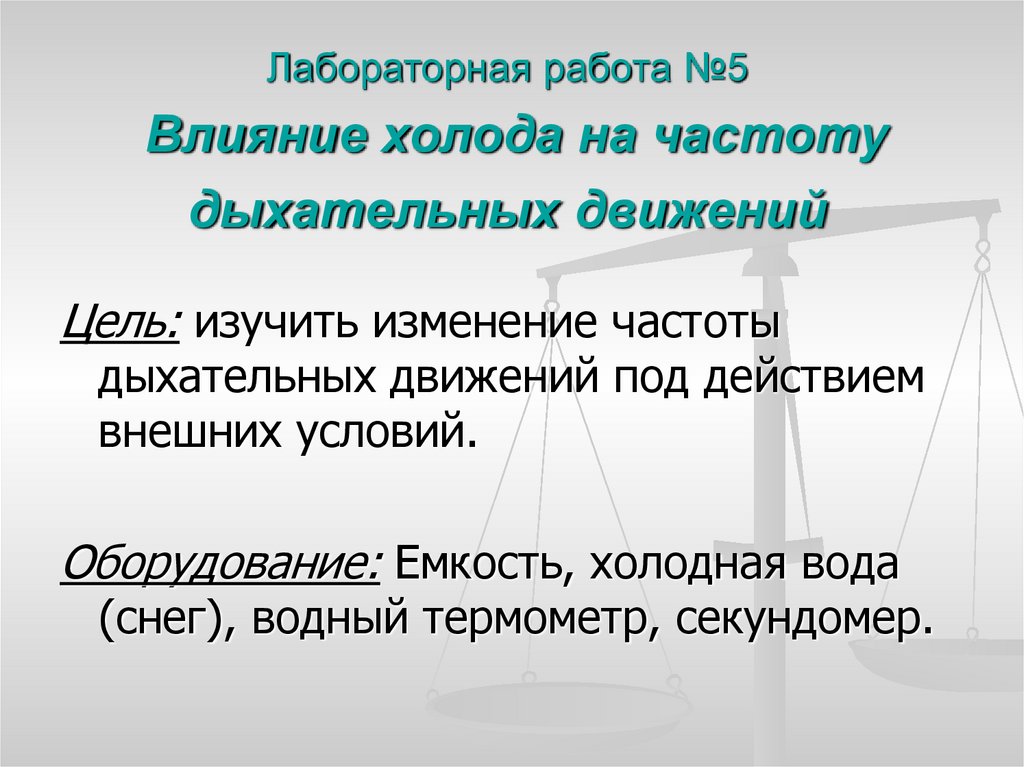 Лабораторная работа №5

Влияние холода на частоту дыхательных движений

Цель: изучить изменение частоты дыхательных движений под действием внешних условий.

Оборудование: Емкость, холодная вода (снег), водный термометр, секундомер.